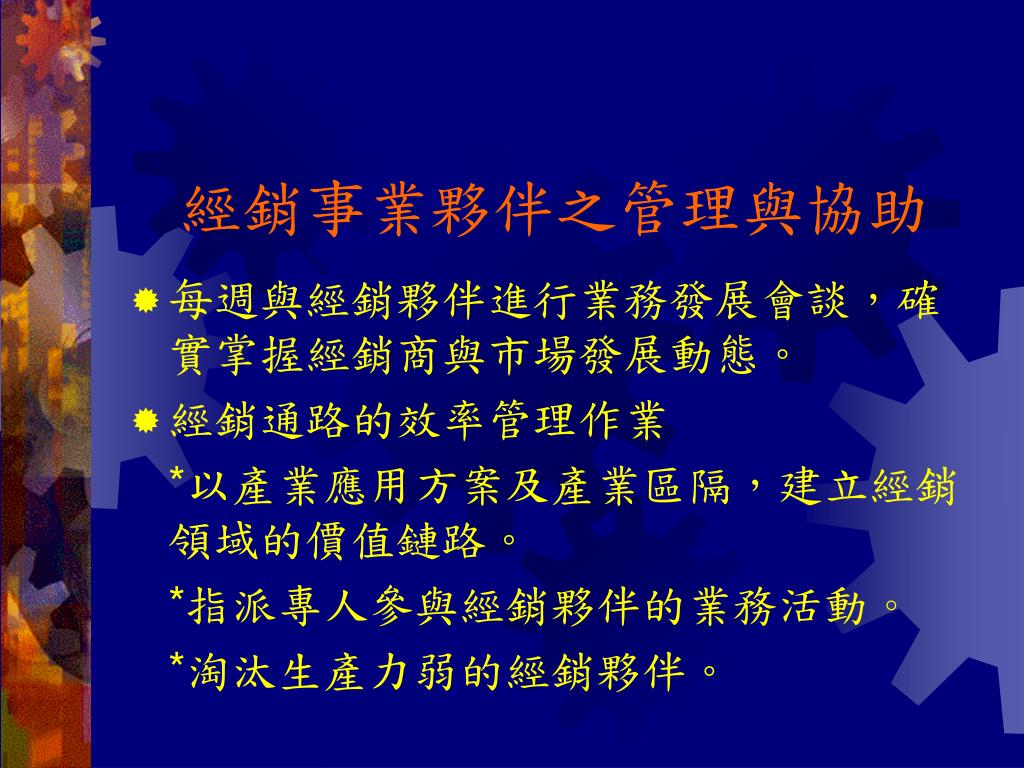 經銷事業夥伴之管理與協助

每週與經銷夥伴進行業務發展會談，確實掌握經銷商與市場發展動態。

經銷通路的效率管理作業

*以產業應用方案及產業區隔，建立經銷領域的價值鏈路。

*指派專人參與經銷夥伴的業務活動。

*淘汰生產力弱的經銷夥伴。